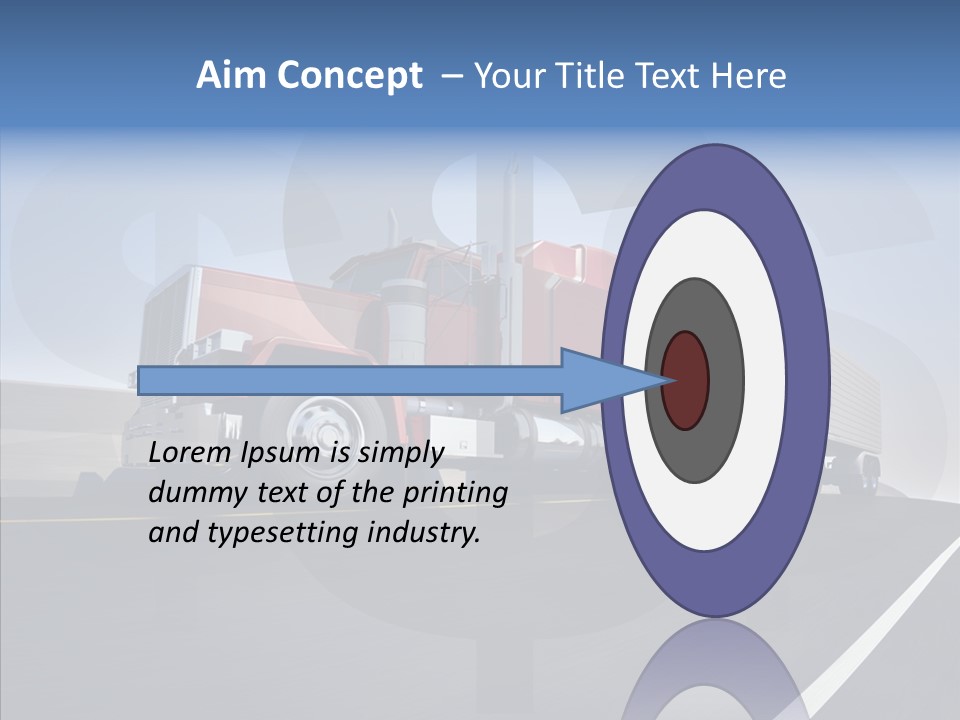 Aim Concept – Your Title Text Here

Lorem Ipsum is simply dummy text of the printing and typesetting industry.